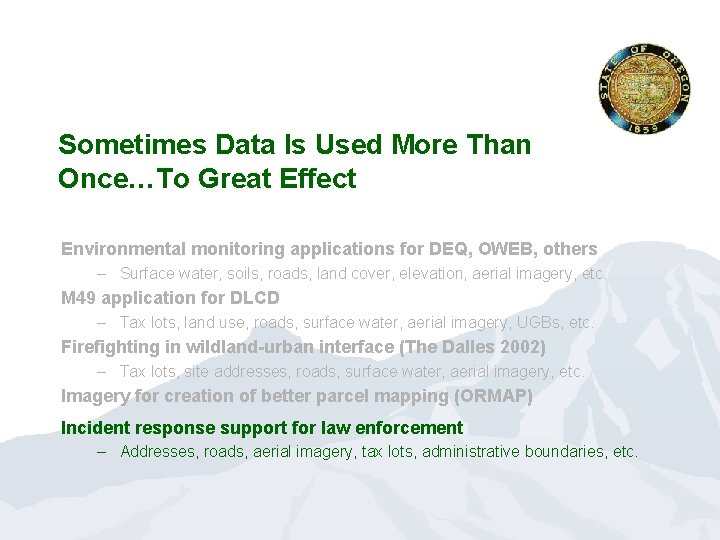 STATE OF OREGON 1859

Sometimes Data Is Used More Than Once…To Great Effect

Environmental monitoring applications for DEQ, OWEB, others
– Surface water, soils, roads, land cover, elevation, aerial imagery, etc.
M49 application for DLCD
– Tax lots, land use, roads, surface water, aerial imagery, UGBs, etc.
Firefighting in wildland-urban interface (The Dalles 2002)
– Tax lots, site addresses, roads, surface water, aerial imagery, etc.
Imagery for creation of better parcel mapping (ORMAP)

Incident response support for law enforcement
– Addresses, roads, aerial imagery, tax lots, administrative boundaries, etc.